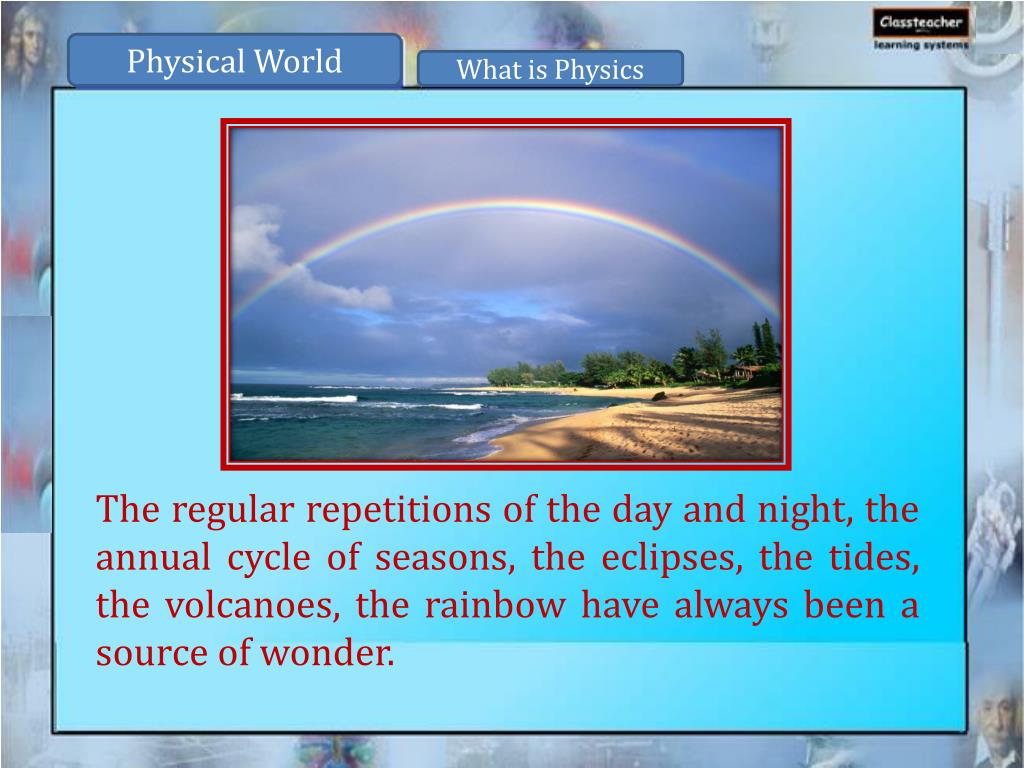 Physical World

What is Physics

Classteacher
learning systems

The regular repetitions of the day and night, the annual cycle of seasons, the eclipses, the tides, the volcanoes, the rainbow have always been a source of wonder.